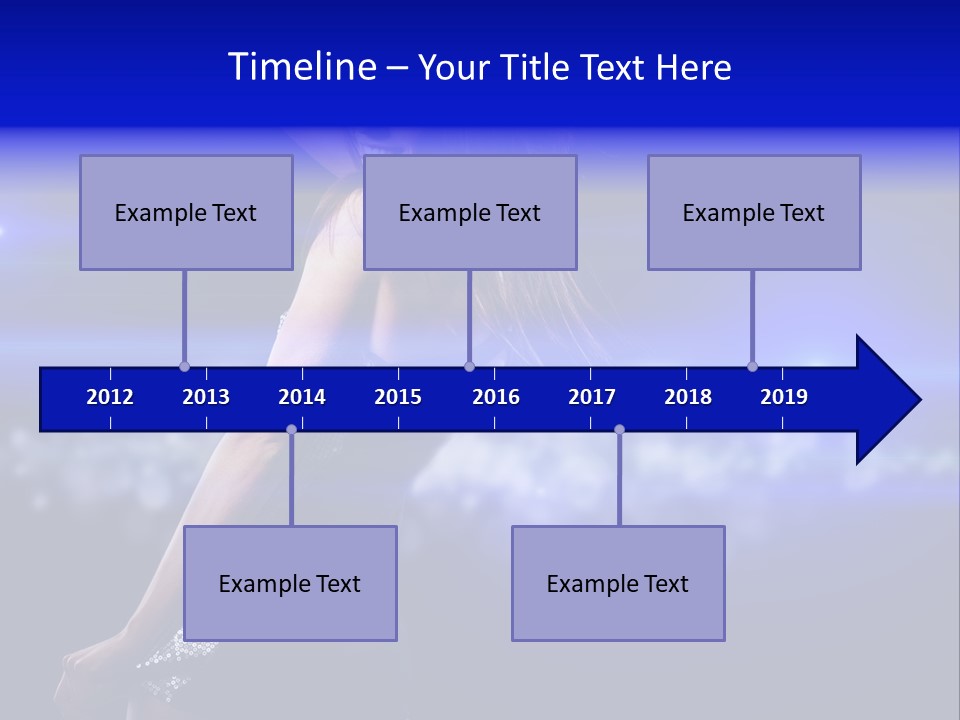 Timeline – Your Title Text Here

Example Text

Example Text

Example Text

2012
2013
2014
2015
2016
2017
2018
2019

Example Text

Example Text